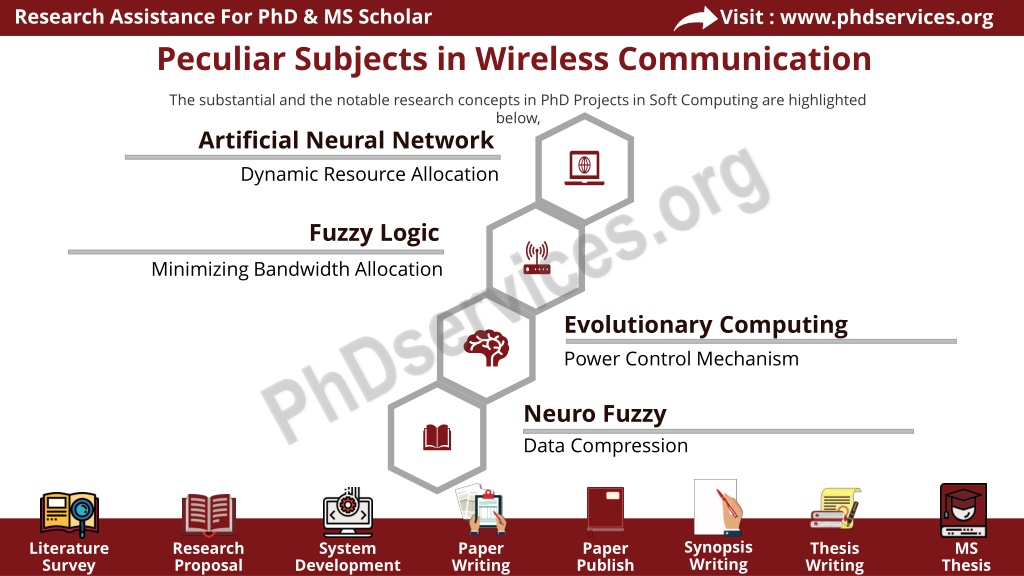 Research Assistance For PhD & MS Scholar

Visit : www.phdservices.org

Peculiar Subjects in Wireless Communication

The substantial and the notable research concepts in PhD Projects in Soft Computing are highlighted below,

Artificial Neural Network

Dynamic Resource Allocation

Fuzzy Logic

Minimizing Bandwidth Allocation

Evolutionary Computing

Power Control Mechanism

Neuro Fuzzy

Data Compression

PhDservices.org

Literature Survey

Research Proposal

System Development

Paper Writing

Paper Publish

Synopsis Writing

Thesis Writing

MS Thesis